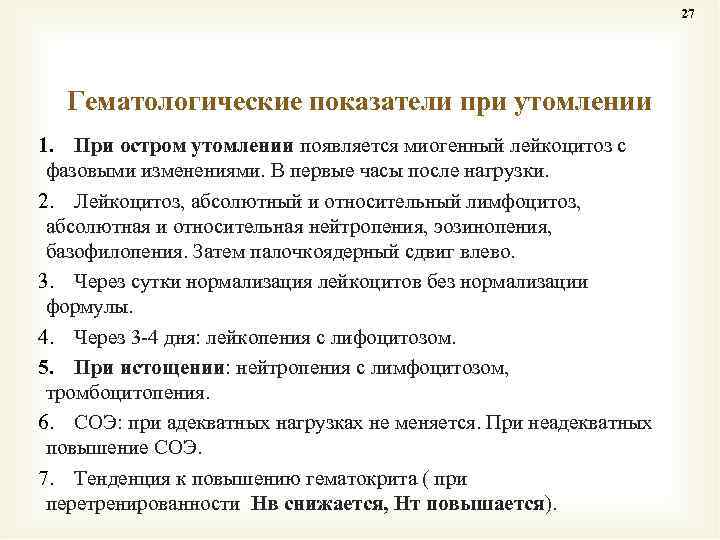 27

Гематологические показатели при утомлении

1. При остром утомлении появляется миогенный лейкоцитоз с фазовыми изменениями. В первые часы после нагрузки.

2. Лейкоцитоз, абсолютный и относительный лимфоцитоз, абсолютная и относительная нейтропения, эозинопения, базофилопения. Затем палочкоядерный сдвиг влево.

3. Через сутки нормализация лейкоцитов без нормализации формулы.

4. Через 3-4 дня: лейкопения с лифоцитозом.

5. При истощении: нейтропения с лимфоцитозом, тромбоцитопения.

6. СОЭ: при адекватных нагрузках не меняется. При неадекватных повышение СОЭ.

7. Тенденция к повышению гематокрита ( при перетренированности Нв снижается, Нт повышается).